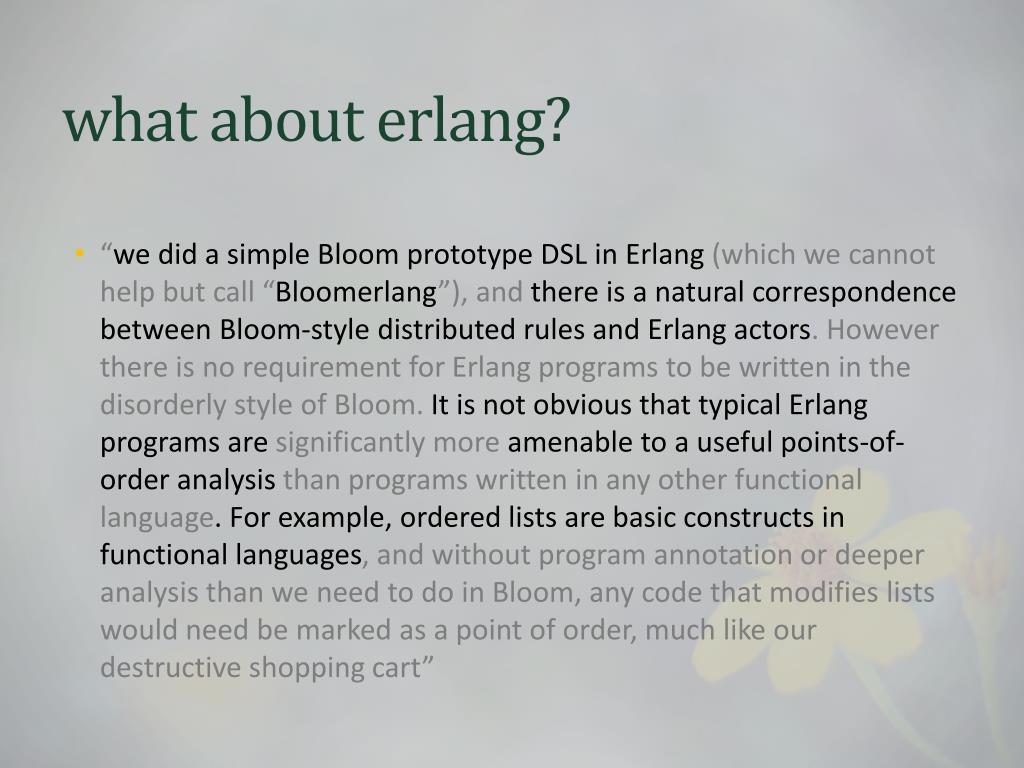 what about erlang?

• “we did a simple Bloom prototype DSL in Erlang (which we cannot help but call “Bloomerlang”), and there is a natural correspondence between Bloom-style distributed rules and Erlang actors. However there is no requirement for Erlang programs to be written in the disorderly style of Bloom. It is not obvious that typical Erlang programs are significantly more amenable to a useful points-of-order analysis than programs written in any other functional language. For example, ordered lists are basic constructs in functional languages, and without program annotation or deeper analysis than we need to do in Bloom, any code that modifies lists would need be marked as a point of order, much like our destructive shopping cart”